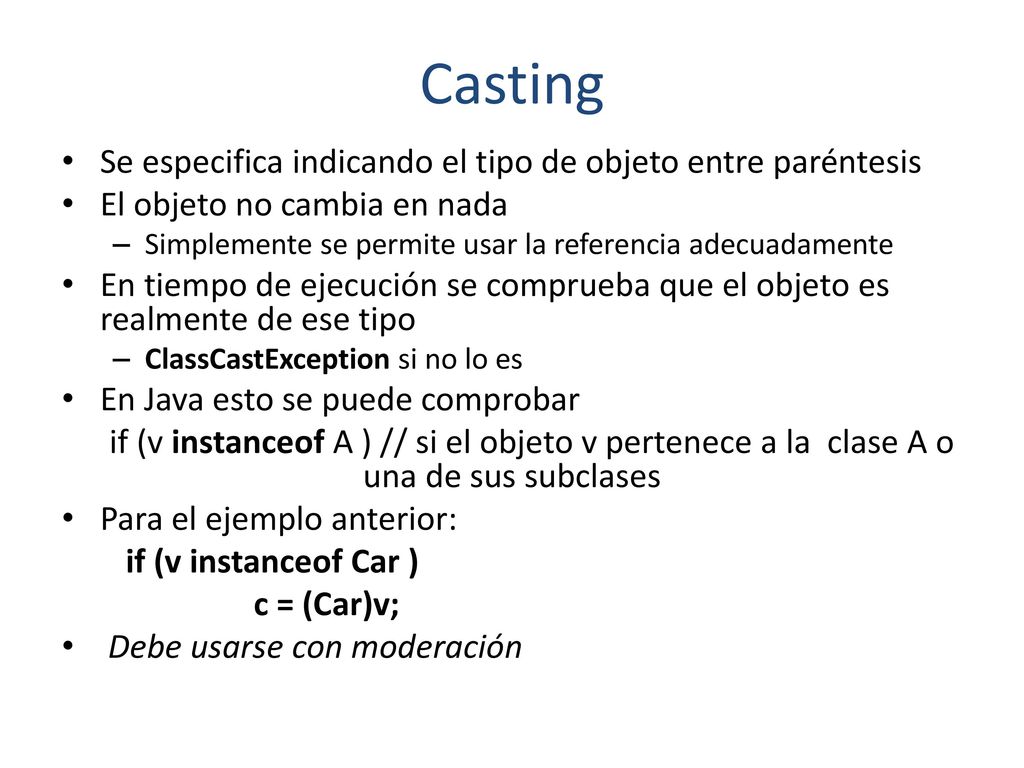 Casting

• Se especifica indicando el tipo de objeto entre paréntesis
• El objeto no cambia en nada
– Simplemente se permite usar la referencia adecuadamente
• En tiempo de ejecución se comprueba que el objeto es realmente de ese tipo
– ClassCastException si no lo es
• En Java esto se puede comprobar
if (v instanceof A ) // si el objeto v pertenece a la clase A o una de sus subclases
• Para el ejemplo anterior:
if (v instanceof Car )
c = (Car)v;
• Debe usarse con moderación